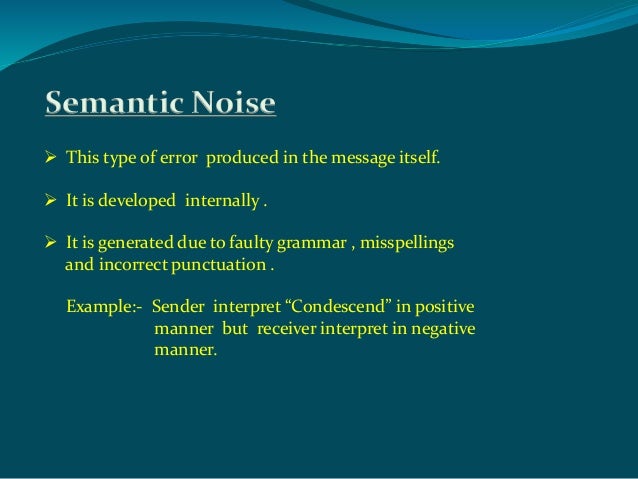 Semantic Noise

➢ This type of error produced in the message itself.

➢ It is developed internally .

➢ It is generated due to faulty grammar , misspellings and incorrect punctuation .

Example:- Sender interpret “Condescend” in positive manner but receiver interpret in negative manner.